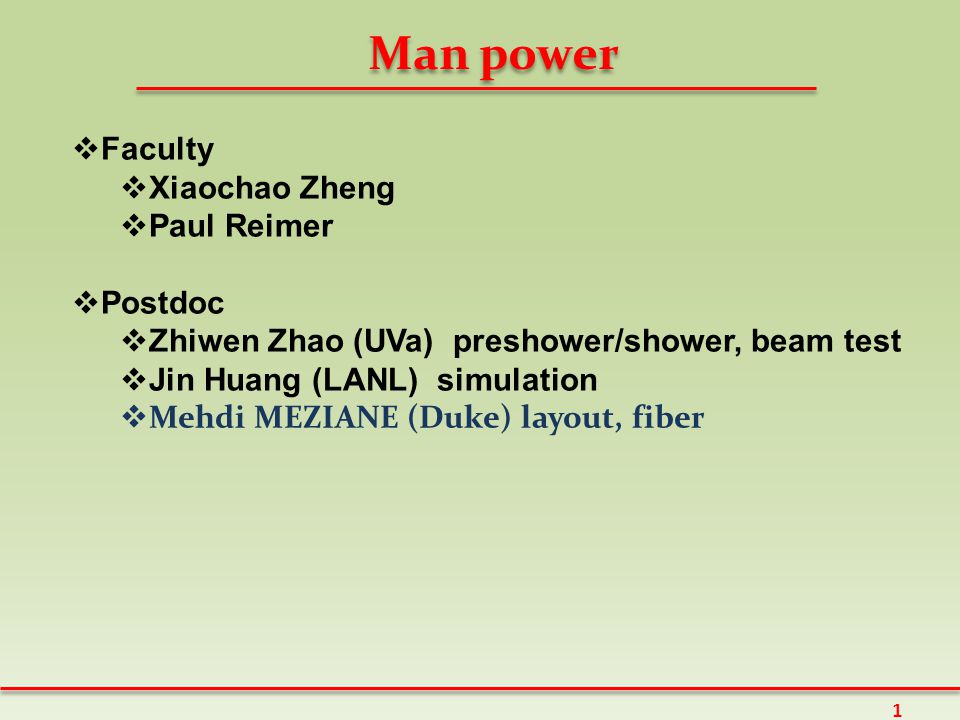 Man power

❖Faculty
❖Xiaochao Zheng
❖Paul Reimer

❖Postdoc
❖Zhiwen Zhao (UVa) preshower/shower, beam test
❖Jin Huang (LANL) simulation
❖Mehdi MEZIANE (Duke) layout, fiber

1